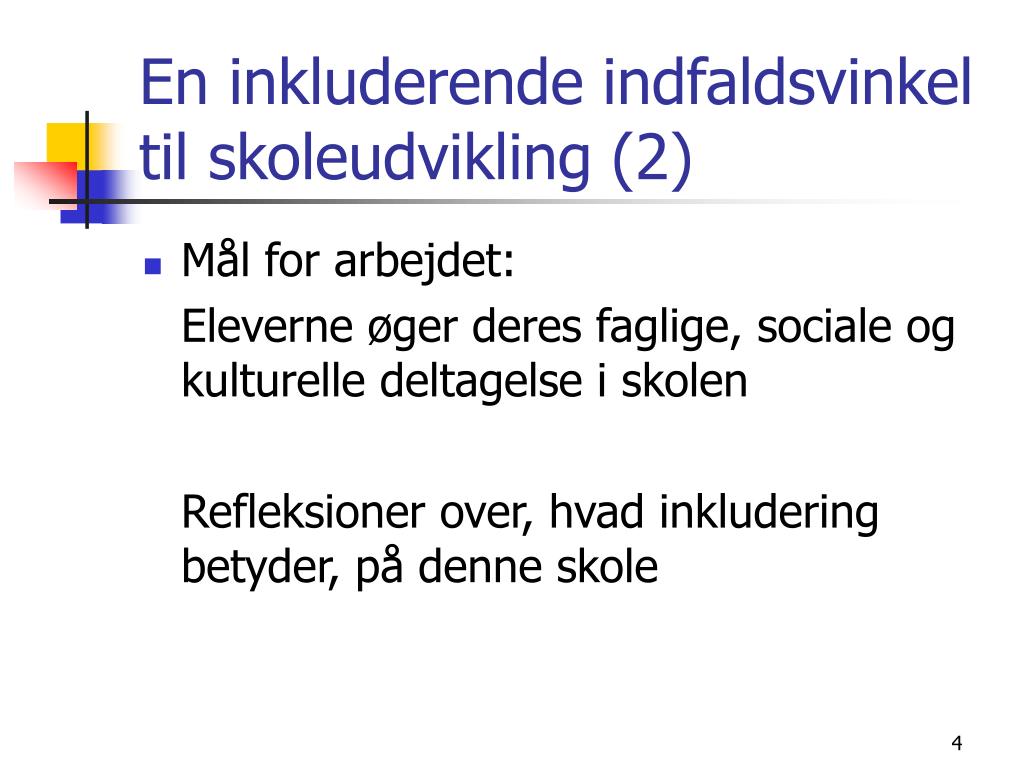 En inkluderende indfaldsvinkel til skoleudvikling (2)

Mål for arbejdet:

Eleverne øger deres faglige, sociale og kulturelle deltagelse i skolen

Refleksioner over, hvad inkludering betyder, på denne skole

4